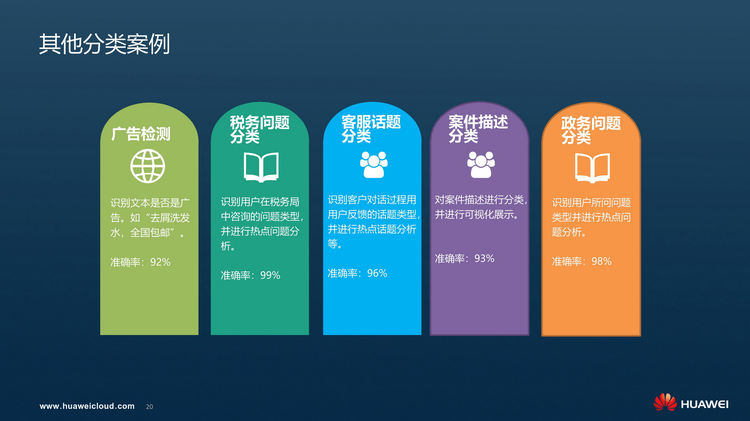 其他分类案例

广告检测

识别文本是否是广告。如“去屑洗发水，全国包邮”。

准确率：92%

税务问题分类

识别用户在税务局中咨询的问题类型，并进行热点问题分析。

准确率：99%

客服话题分类

识别客户对话过程用用户反馈的话题类型，并进行热点话题分析等。

准确率：96%

案件描述分类

对案件描述进行分类，并进行可视化展示。

准确率：93%

政务问题分类

识别用户所问问题类型并进行热点问题分析。

准确率：98%

www.huaweicloud.com 20

HUAWEI